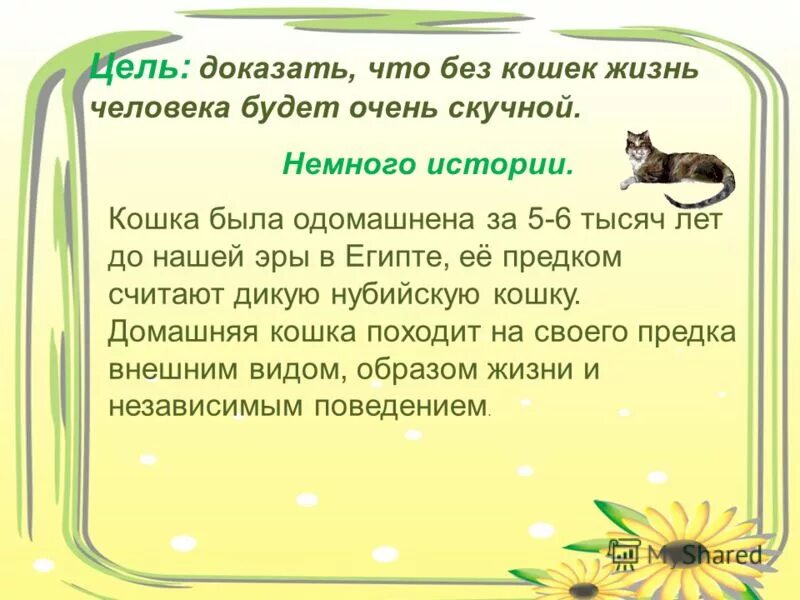 Цель: доказать, что без кошек жизнь человека будет очень скучной.

Немного истории.

Кошка была одомашнена за 5-6 тысяч лет до нашей эры в Египте, её предком считают дикую нубийскую кошку. Домашняя кошка походит на своего предка внешним видом, образом жизни и независимым поведением.

MyShared